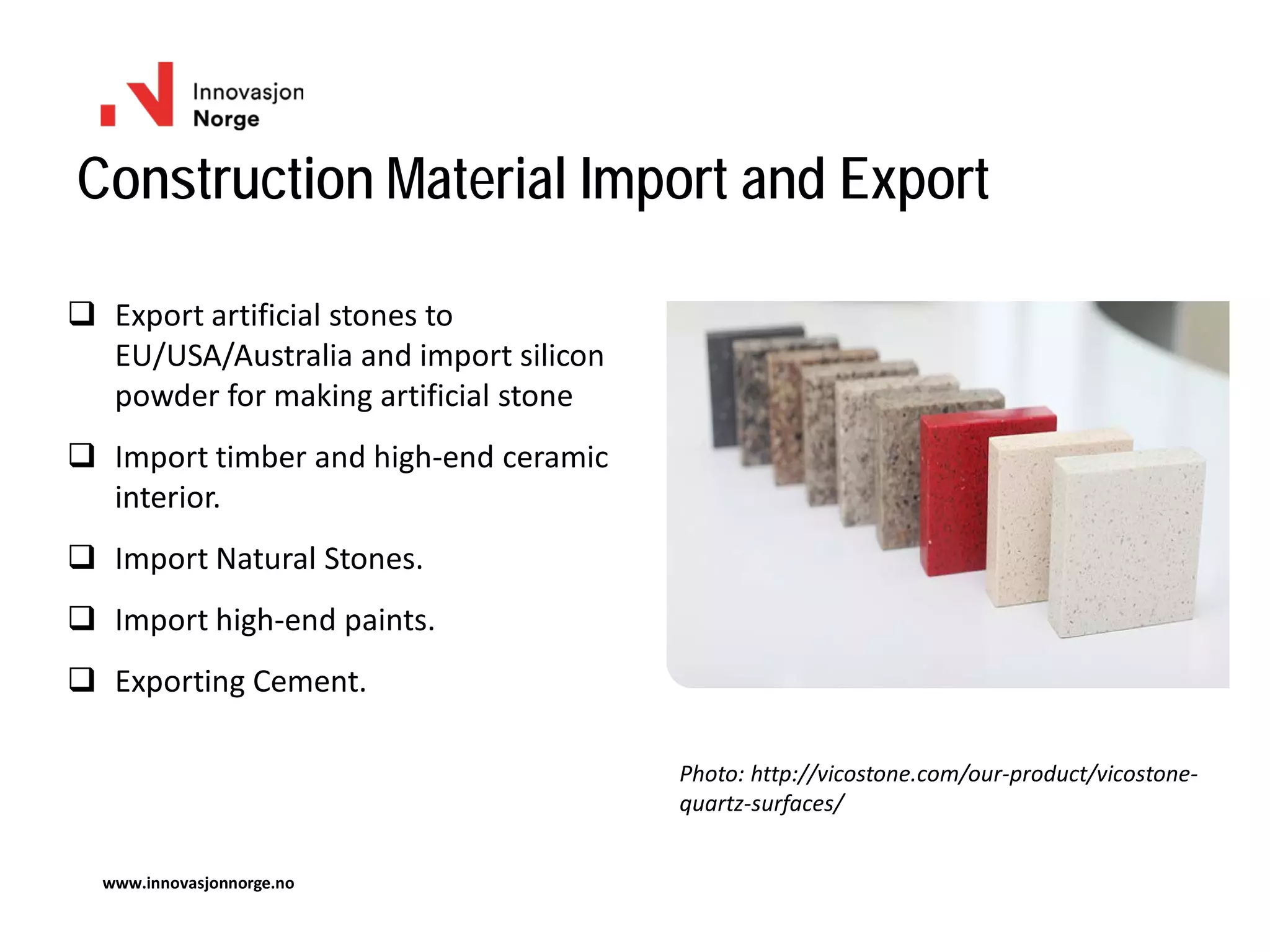 Innovasjon
Norge

Construction Material Import and Export

❑ Export artificial stones to EU/USA/Australia and import silicon powder for making artificial stone

❑ Import timber and high-end ceramic interior.

❑ Import Natural Stones.

❑ Import high-end paints.

❑ Exporting Cement.

Photo: http://vicostone.com/our-product/vicostone-quartz-surfaces/

www.innovasjonnorge.no